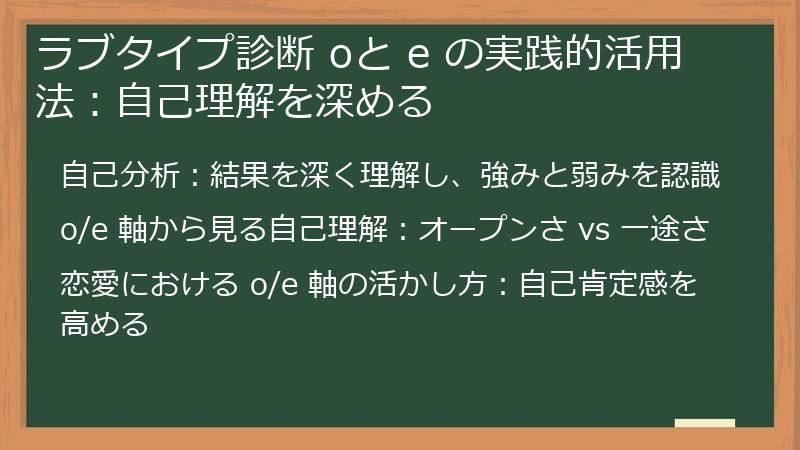 ラブタイプ診断 oと e の実践的活用法：自己理解を深める

自己分析：結果を深く理解し、強みと弱みを認識

o/e 軸から見る自己理解：オープンさ vs 一途さ

恋愛における o/e 軸の活かし方：自己肯定感を高める